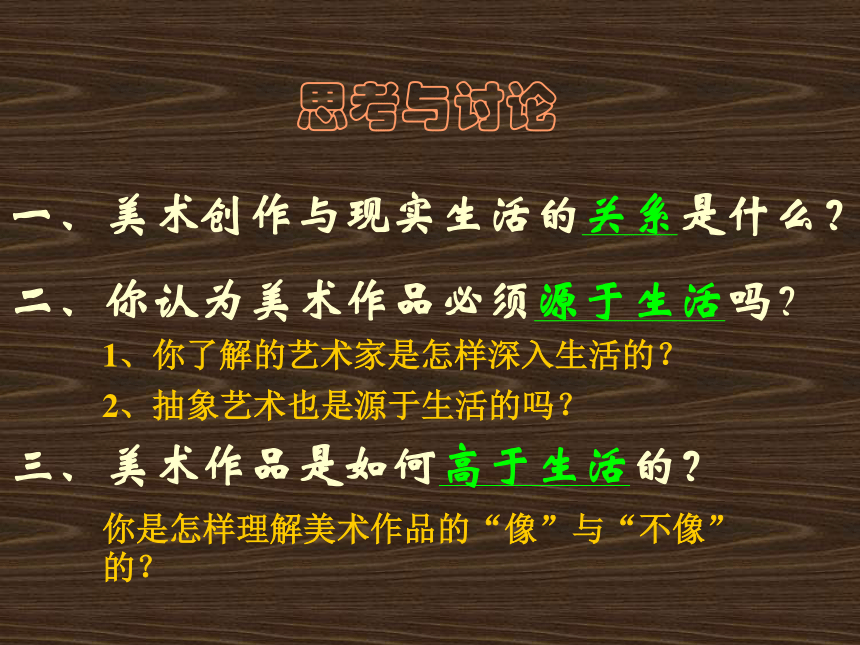 思考与讨论

一、美术创作与现实生活的关系是什么？

二、你认为美术作品必须源于生活吗？

1、你了解的艺术家是怎样深入生活的？

2、抽象艺术也是源于生活的吗？

三、美术作品是如何高于生活的？

你是怎样理解美术作品的“像”与“不像”的？